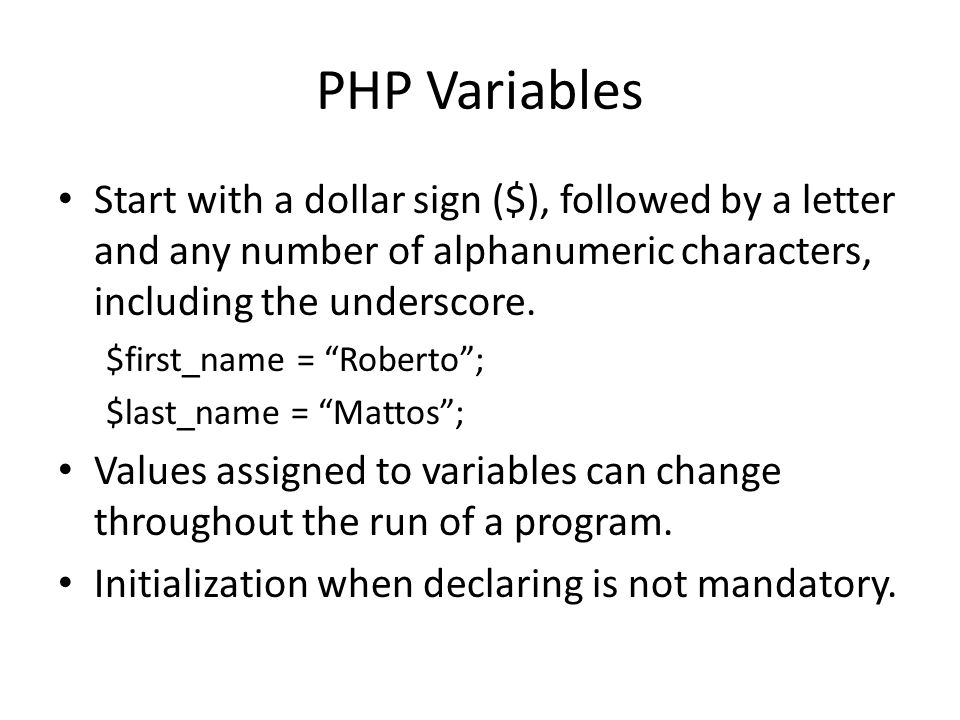 PHP Variables

• Start with a dollar sign (\$), followed by a letter and any number of alphanumeric characters, including the underscore.

\$first_name = “Roberto”;

\$last_name = “Mattos”;

• Values assigned to variables can change throughout the run of a program.

• Initialization when declaring is not mandatory.